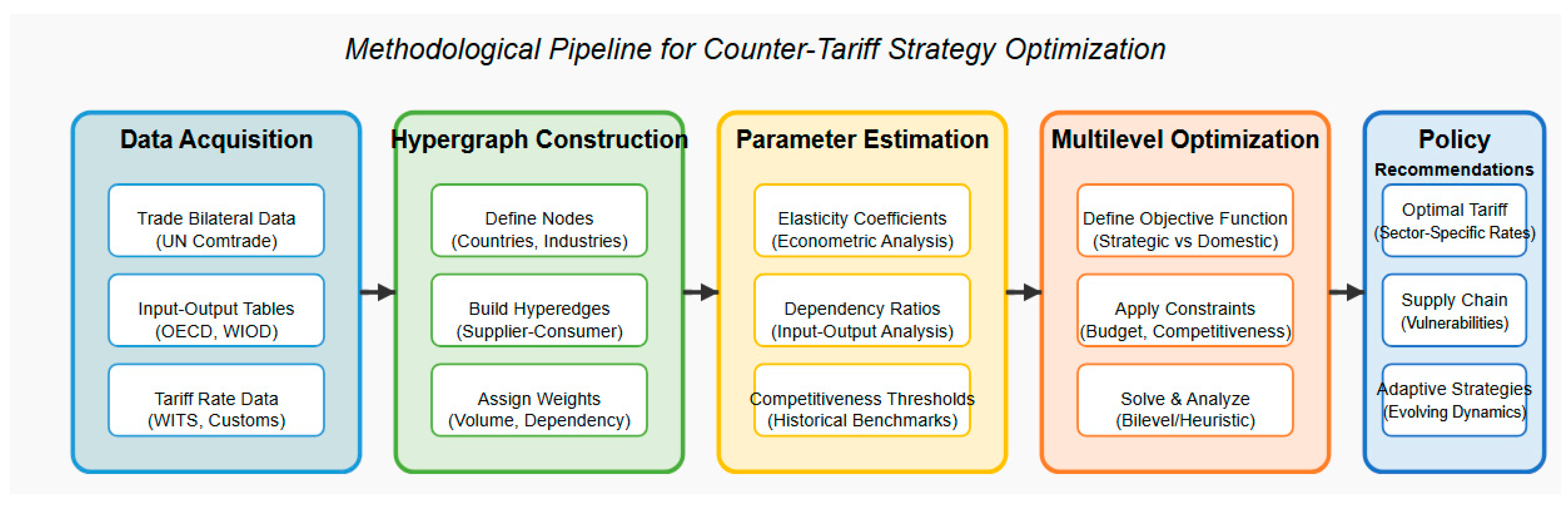 Methodological Pipeline for Counter-Tariff Strategy Optimization

Data Acquisition

Trade Bilateral Data (UN Comtrade)

Input-Output Tables (OECD, WIOD)

Tariff Rate Data (WITS, Customs)

Hypergraph Construction

Define Nodes (Countries, Industries)

Build Hyperedges (Supplier-Consumer)

Assign Weights (Volume, Dependency)

Parameter Estimation

Elasticity Coefficients (Econometric Analysis)

Dependency Ratios (Input-Output Analysis)

Competitiveness Thresholds (Historical Benchmarks)

Multilevel Optimization

Define Objective Function (Strategic vs Domestic)

Apply Constraints (Budget, Competitiveness)

Solve & Analyze (Bilevel/Heuristic)

Policy Recommendations

Optimal Tariff (Sector-Specific Rates)

Supply Chain (Vulnerabilities)

Adaptive Strategies (Evolving Dynamics)